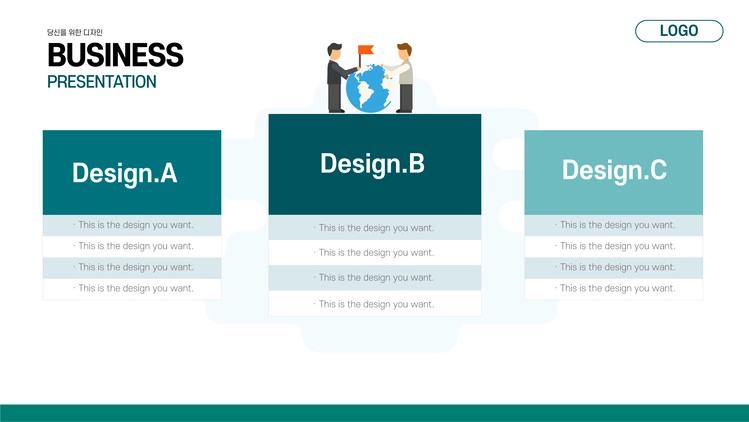 당신을 위한 디자인

BUSINESS
PRESENTATION

LOGO

Design.A

· This is the design you want.
· This is the design you want.
· This is the design you want.
· This is the design you want.

Design.B

· This is the design you want.
· This is the design you want.
· This is the design you want.
· This is the design you want.

Design.C

· This is the design you want.
· This is the design you want.
· This is the design you want.
· This is the design you want.